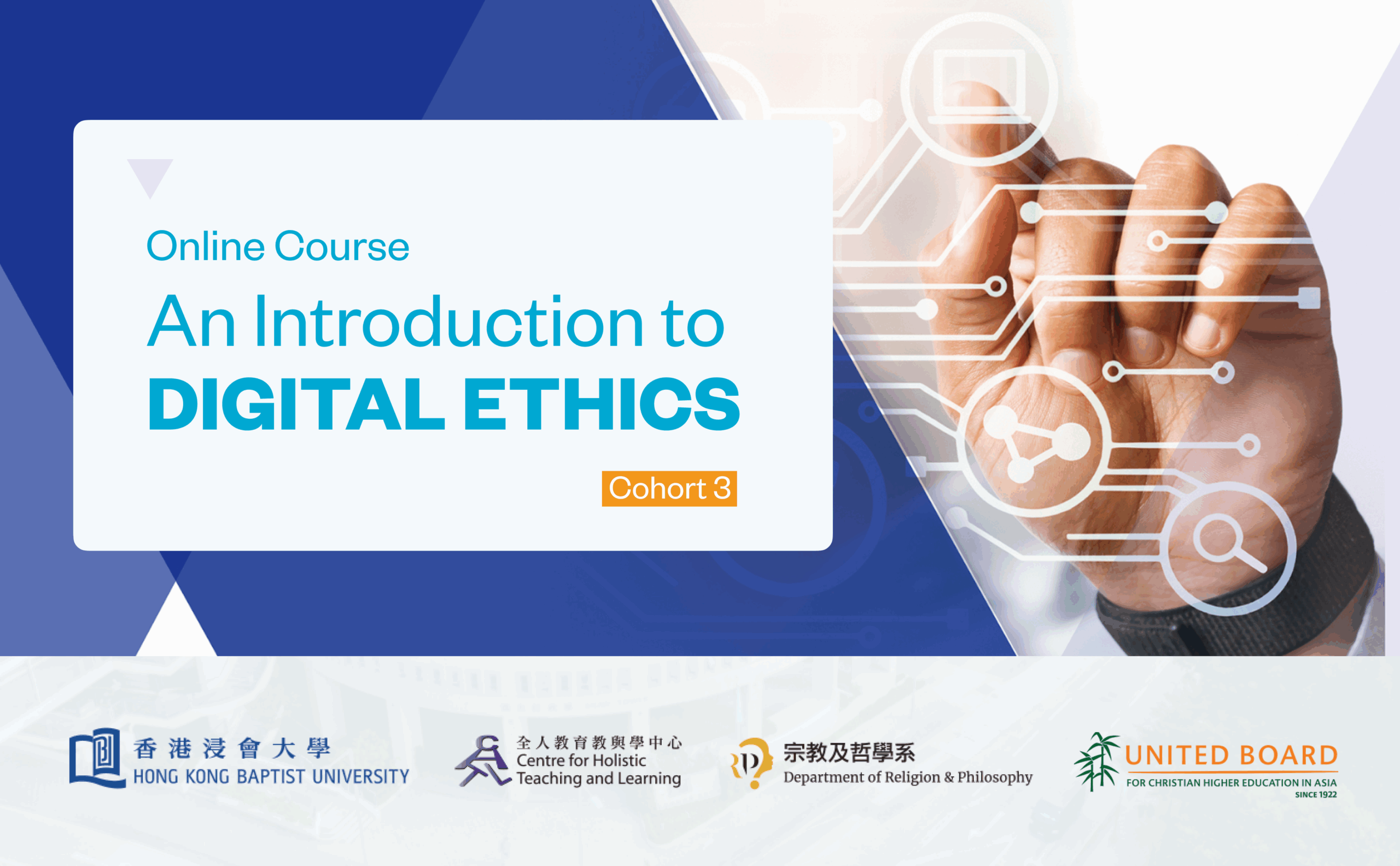 Online Course

An Introduction to DIGITAL ETHICS

Cohort 3

香港浸會大學
HONG KONG BAPTIST UNIVERSITY

全人教育教與學中心
Centre for Holistic Teaching and Learning

宗教及哲學系
Department of Religion & Philosophy

UNITED BOARD
FOR CHRISTIAN HIGHER EDUCATION IN ASIA
SINCE 1922